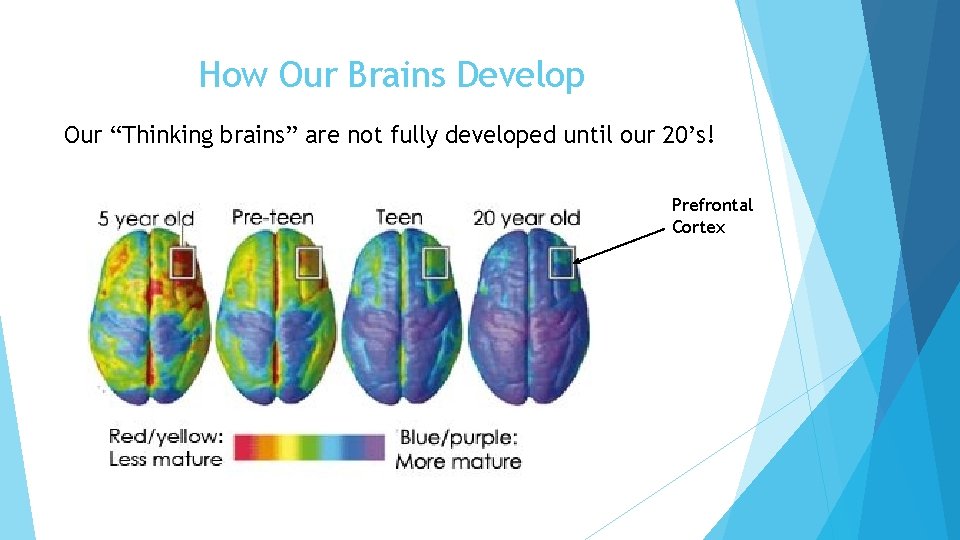 How Our Brains Develop

Our “Thinking brains” are not fully developed until our 20’s!

5 year old

Pre-teen

Teen

20 year old

Prefrontal Cortex

Red/yellow: Less mature

Blue/purple: More mature